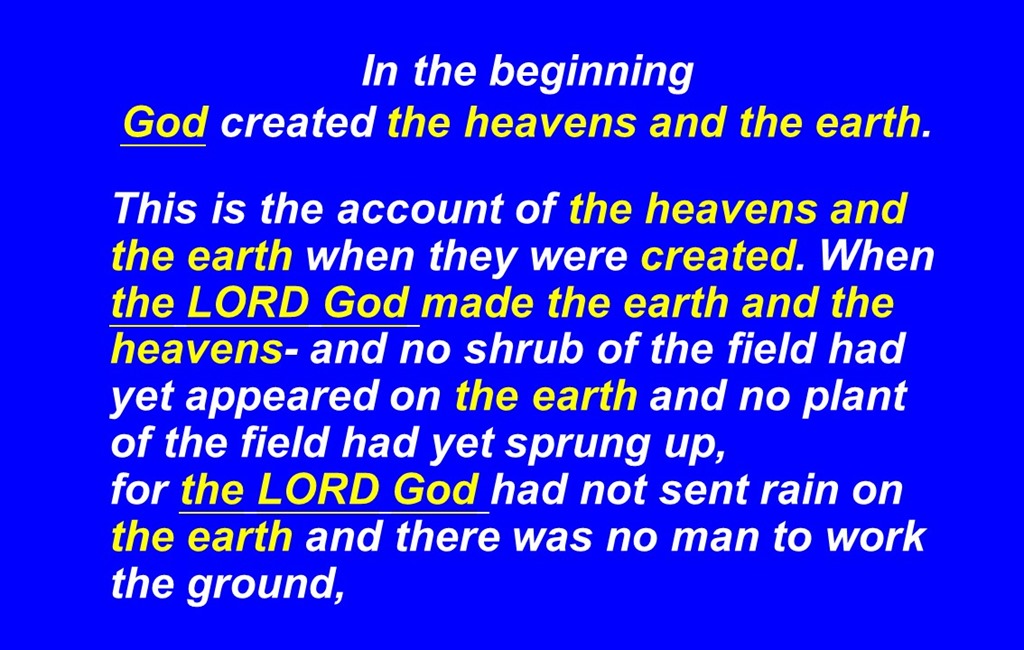 In the beginning
God created the heavens and the earth.

This is the account of the heavens and the earth when they were created. When the LORD God made the earth and the heavens- and no shrub of the field had yet appeared on the earth and no plant of the field had yet sprung up,
for the LORD God had not sent rain on the earth and there was no man to work the ground,